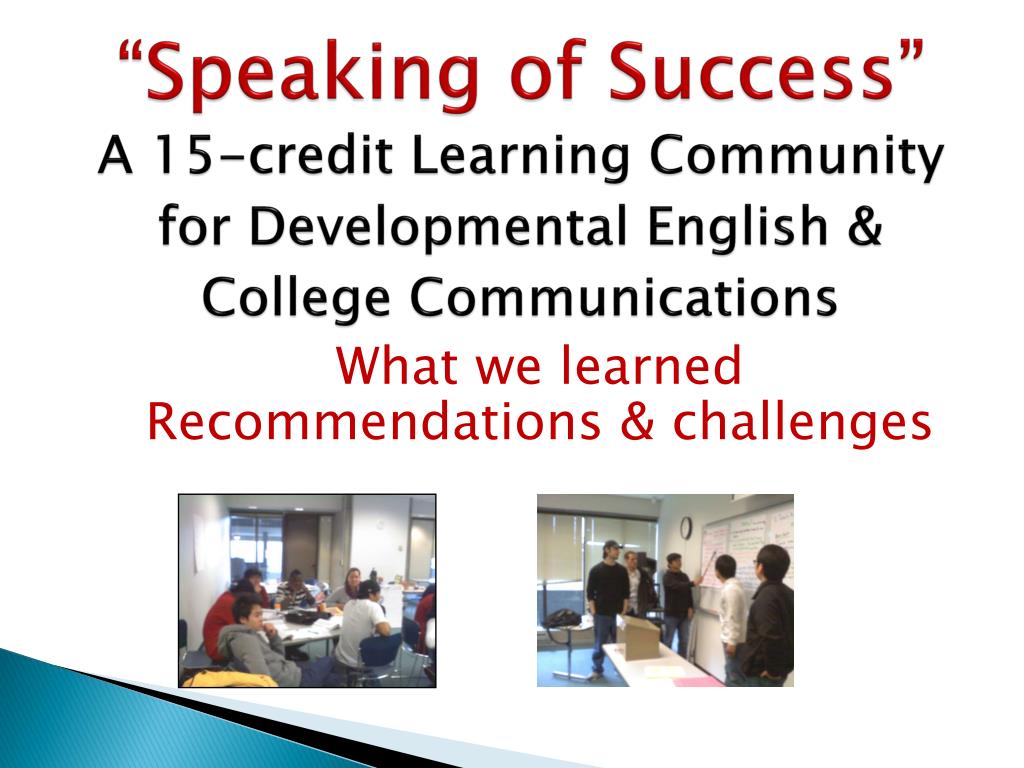 “Speaking of Success”
A 15-credit Learning Community for Developmental English & College Communications

What we learned
Recommendations & challenges